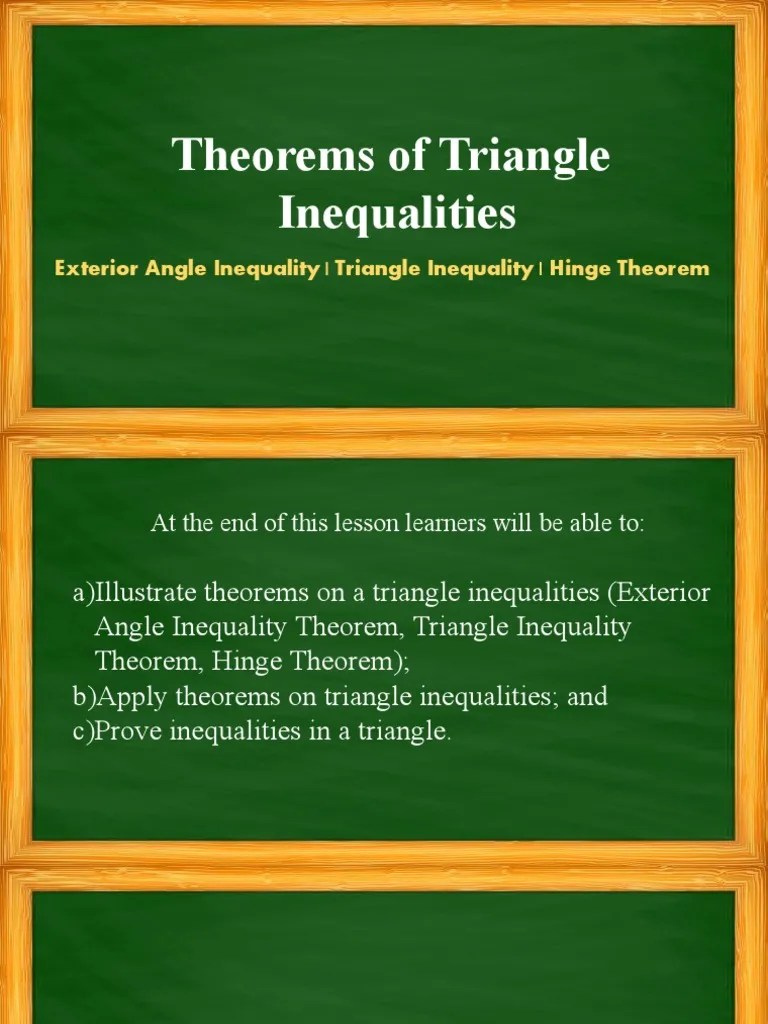 Theorems of Triangle Inequalities

Exterior Angle Inequality | Triangle Inequality | Hinge Theorem

At the end of this lesson learners will be able to:

a)Illustrate theorems on a triangle inequalities (Exterior Angle Inequality Theorem, Triangle Inequality Theorem, Hinge Theorem);
b)Apply theorems on triangle inequalities; and
c)Prove inequalities in a triangle.